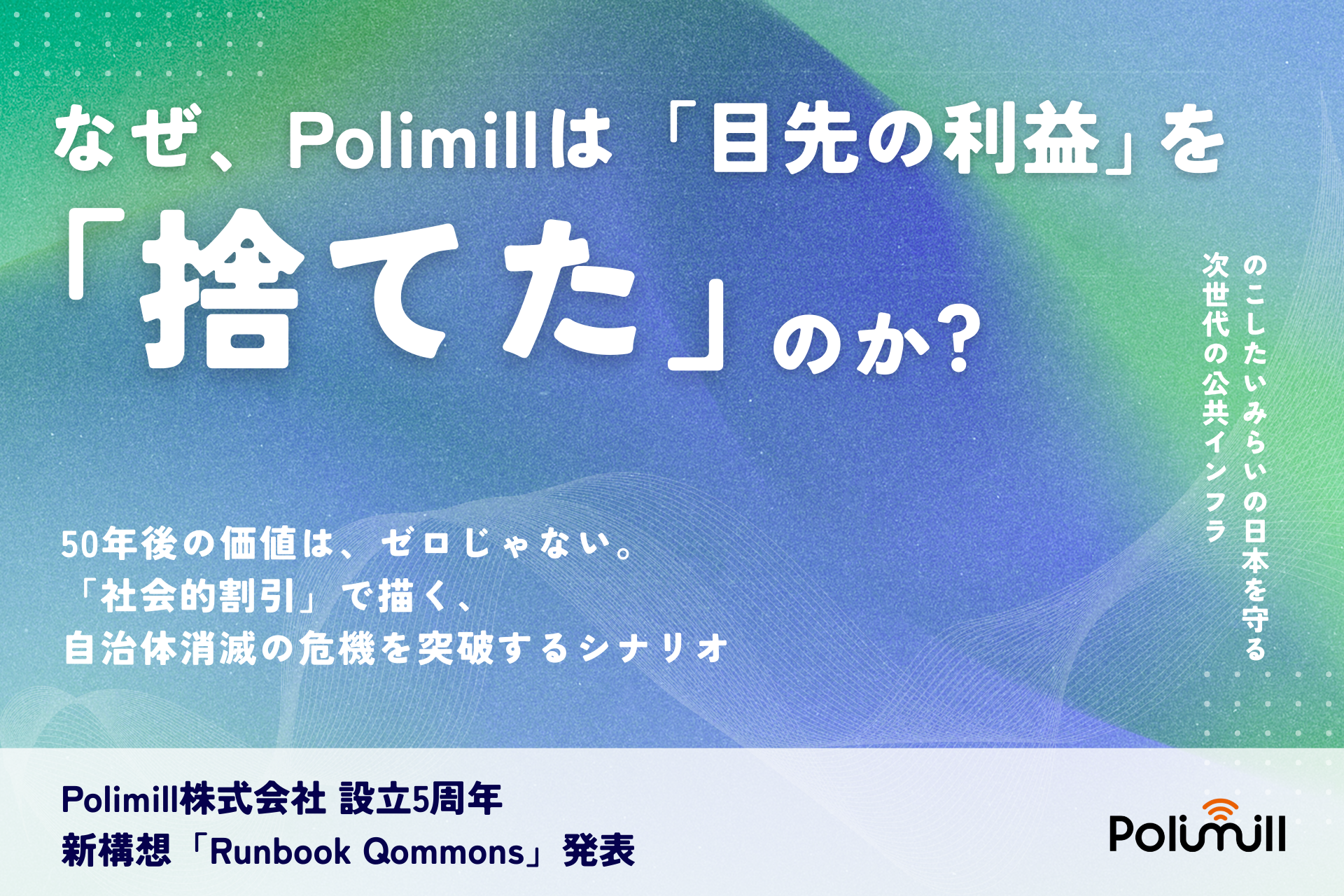 なぜ、Polimillは「目先の利益」を
「捨てた」のか?

のこしたいみらいの日本を守る
次世代の公共インフラ

50年後の価値は、ゼロじゃない。
「社会的割引」で描く、
自治体消滅の危機を突破するシナリオ

Polimill株式会社 設立5周年
新構想「Runbook Qommons」発表

Polimill